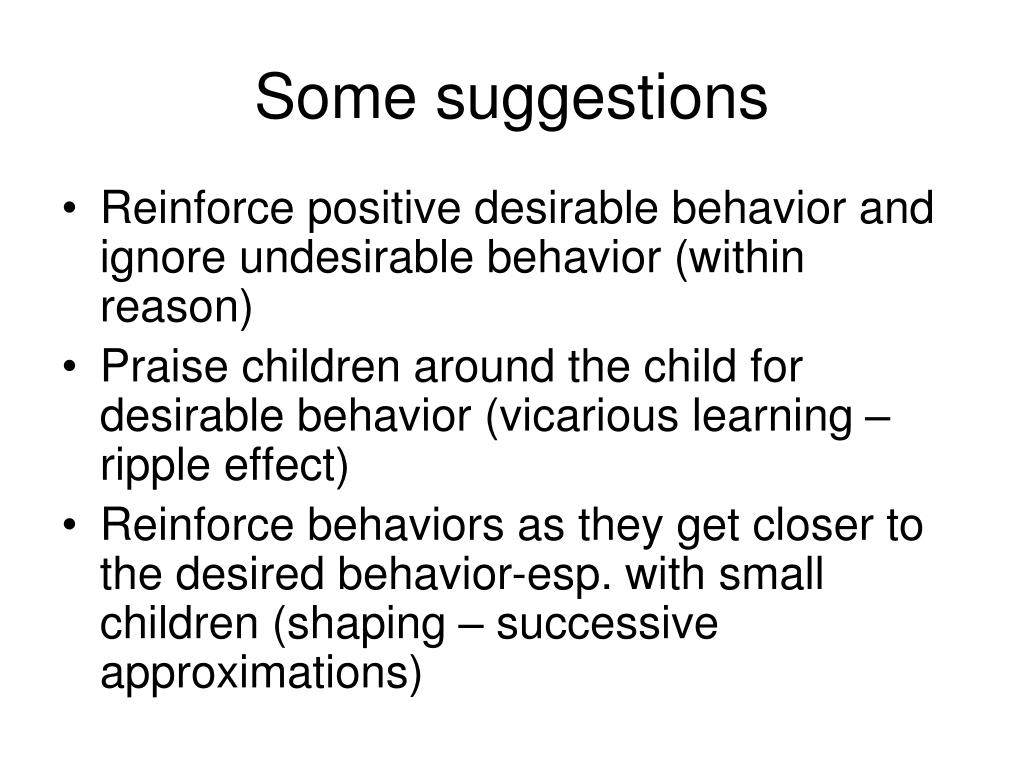 Some suggestions

• Reinforce positive desirable behavior and ignore undesirable behavior (within reason)
• Praise children around the child for desirable behavior (vicarious learning – ripple effect)
• Reinforce behaviors as they get closer to the desired behavior-esp. with small children (shaping – successive approximations)